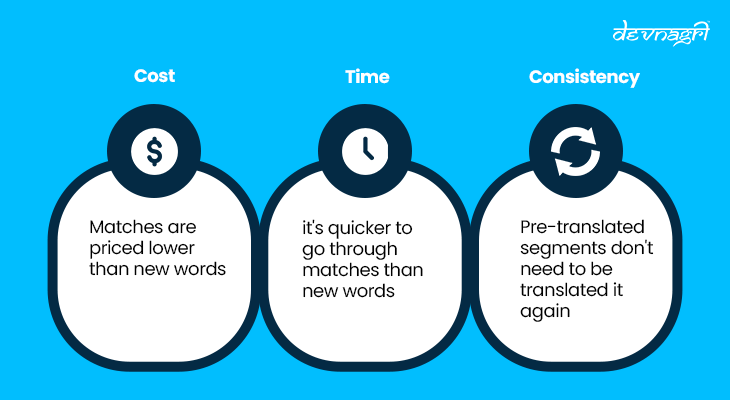 devnagri

Cost

$

Matches are priced lower than new words

Time

it's quicker to go through matches than new words

Consistency

Pre-translated segments don't need to be translated it again